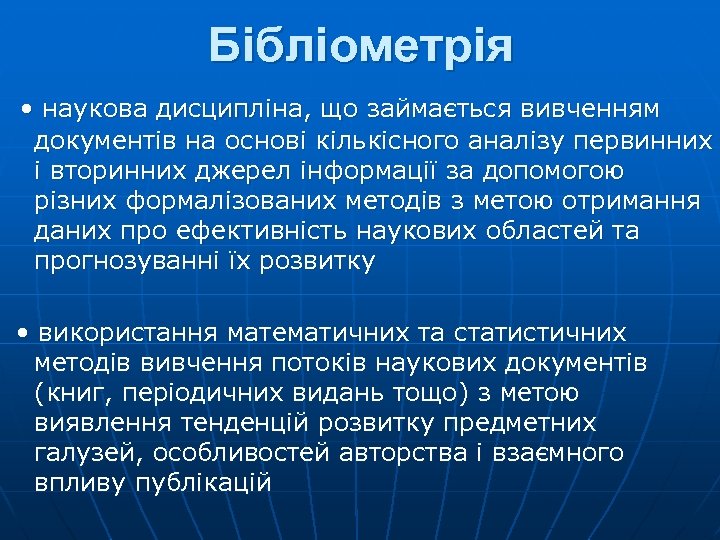 Бібліометрія

• наукова дисципліна, що займається вивченням документів на основі кількісного аналізу первинних і вторинних джерел інформації за допомогою різних формалізованих методів з метою отримання даних про ефективність наукових областей та прогнозуванні їх розвитку

• використання математичних та статистичних методів вивчення потоків наукових документів (книг, періодичних видань тощо) з метою виявлення тенденцій розвитку предметних галузей, особливостей авторства і взаємного впливу публікацій